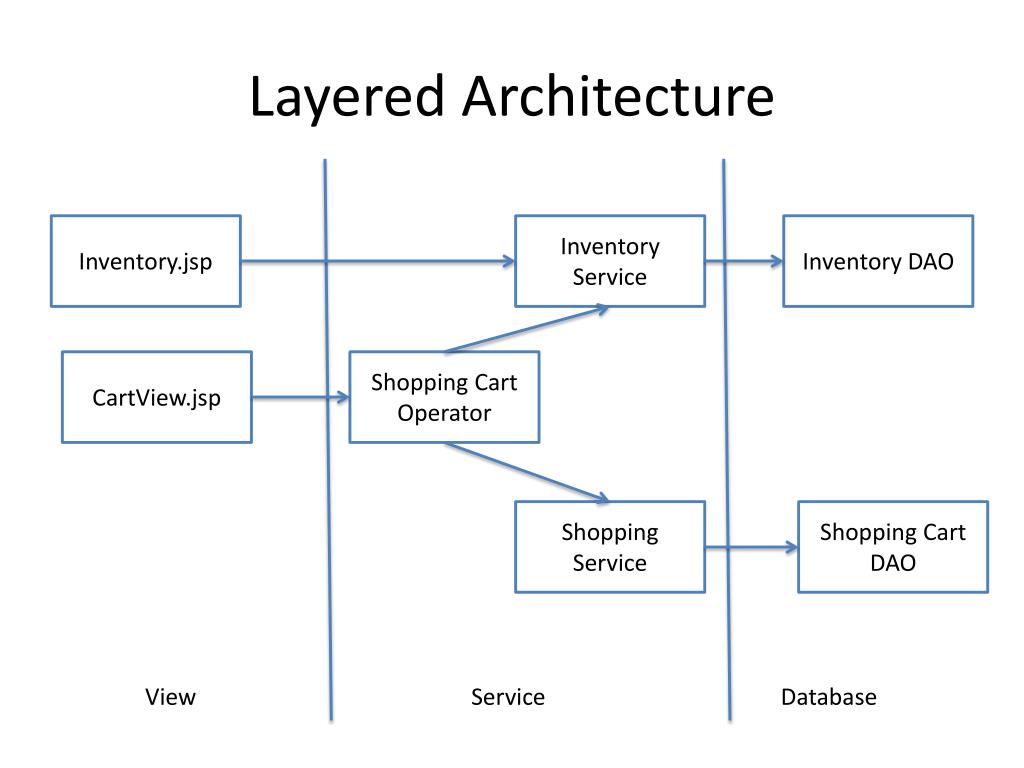 Layered Architecture

Inventory.jsp

Inventory Service

Inventory DAO

CartView.jsp

Shopping Cart Operator

Shopping Service

Shopping Cart DAO

View

Service

Database